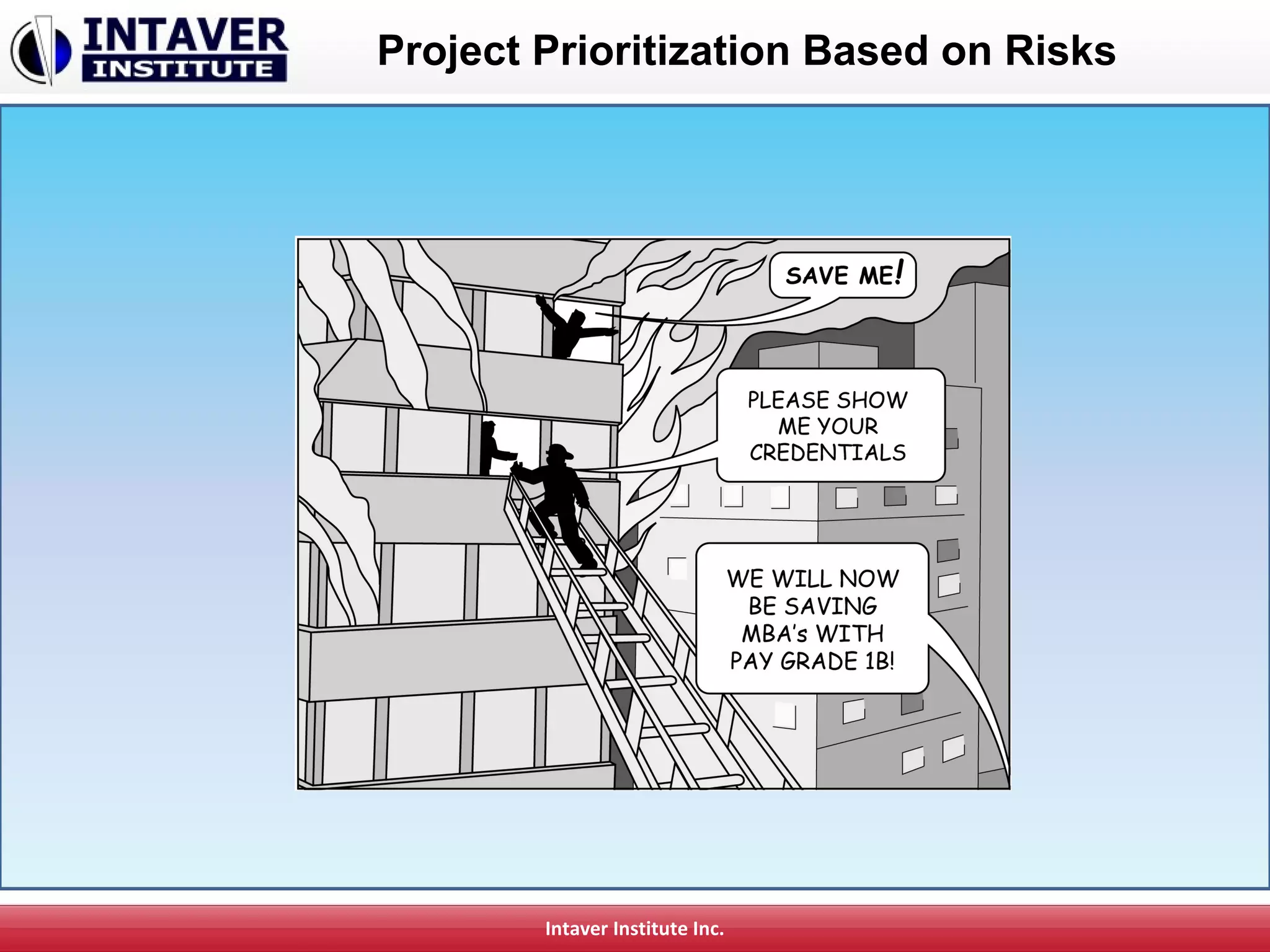 INTAVER INSTITUTE

Project Prioritization Based on Risks

SAVE ME!

PLEASE SHOW ME YOUR CREDENTIALS

WE WILL NOW BE SAVING MBA's WITH PAY GRADE 1B!

Intaver Institute Inc.